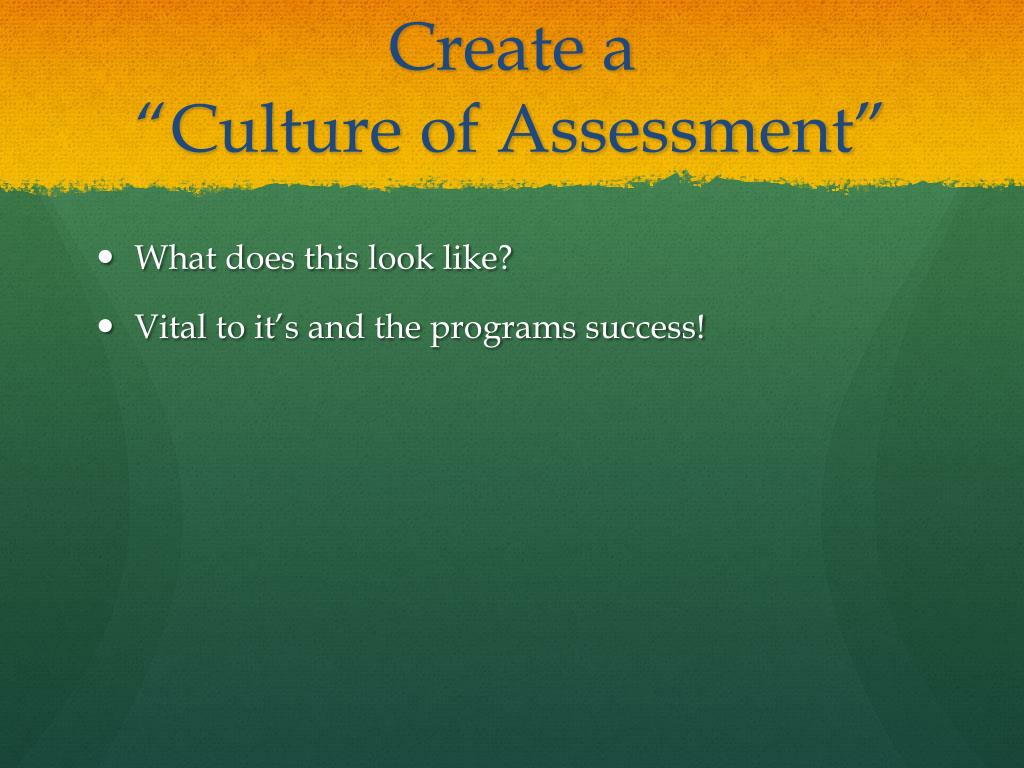 Create a
“Culture of Assessment”

• What does this look like?
• Vital to it’s and the programs success!